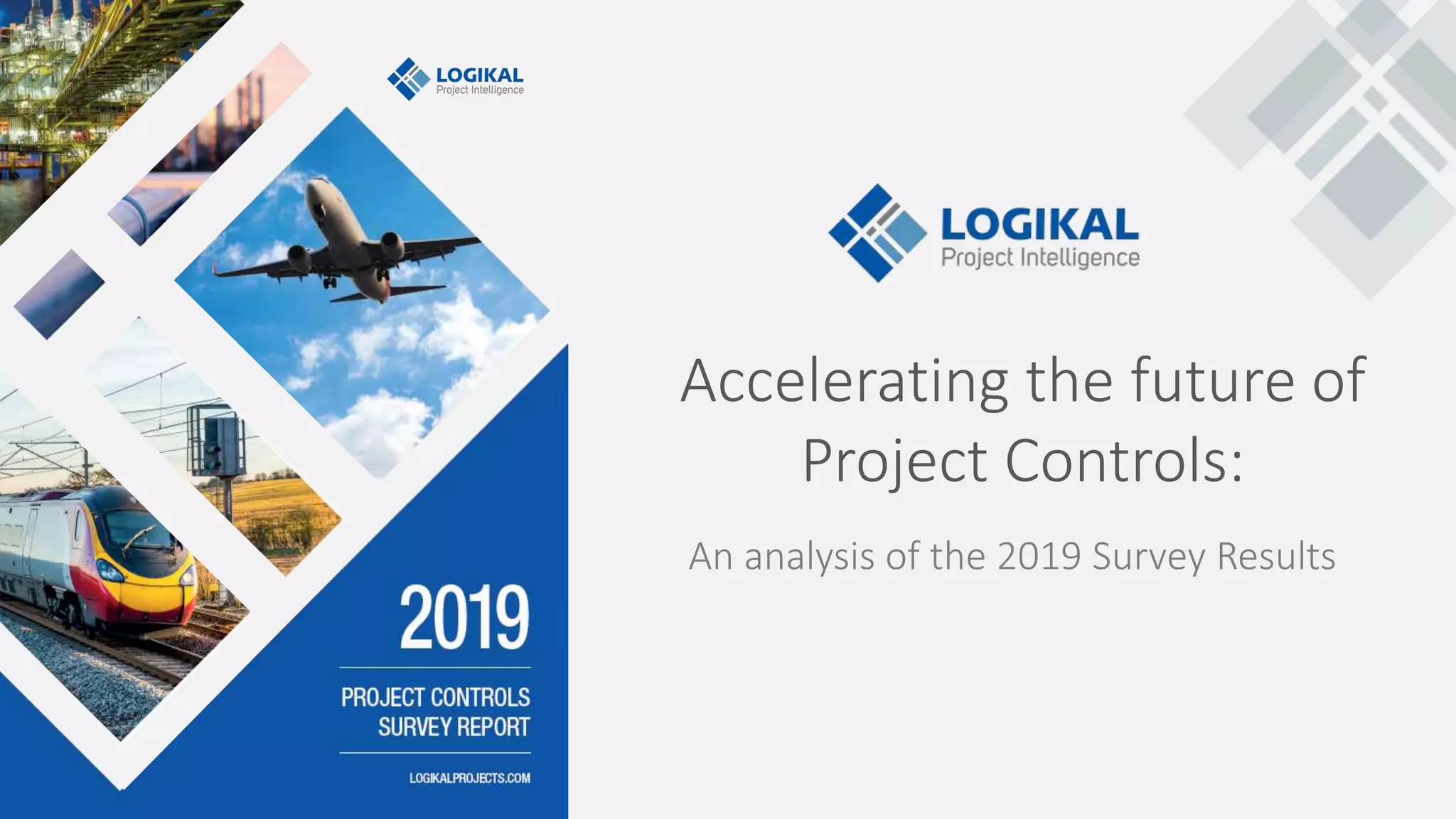 LOGIKAL
Project Intelligence

2019

PROJECT CONTROLS SURVEY REPORT

LOGIKALPROJECTS.COM

LOGIKAL
Project Intelligence

Accelerating the future of Project Controls:

An analysis of the 2019 Survey Results